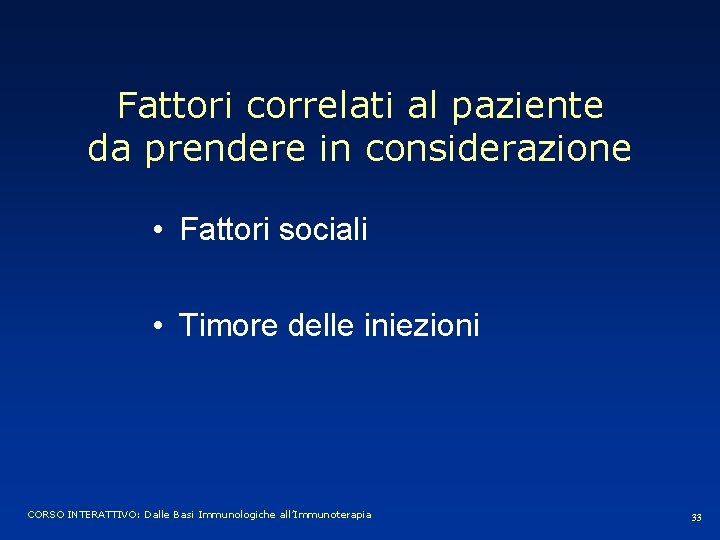 Fattori correlati al paziente da prendere in considerazione

• Fattori sociali

• Timore delle iniezioni

CORSO INTERATTIVO: Dalle Basi Immunologiche all'Immunoterapia

33